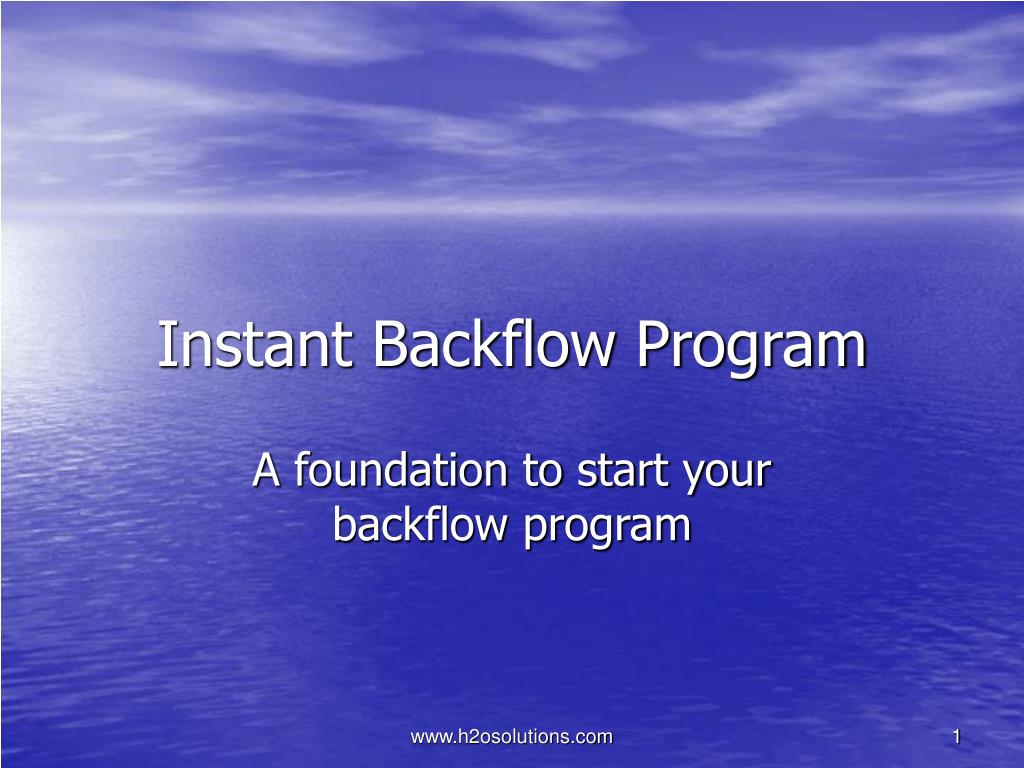 Instant Backflow Program

A foundation to start your backflow program

www.h2osolutions.com

1